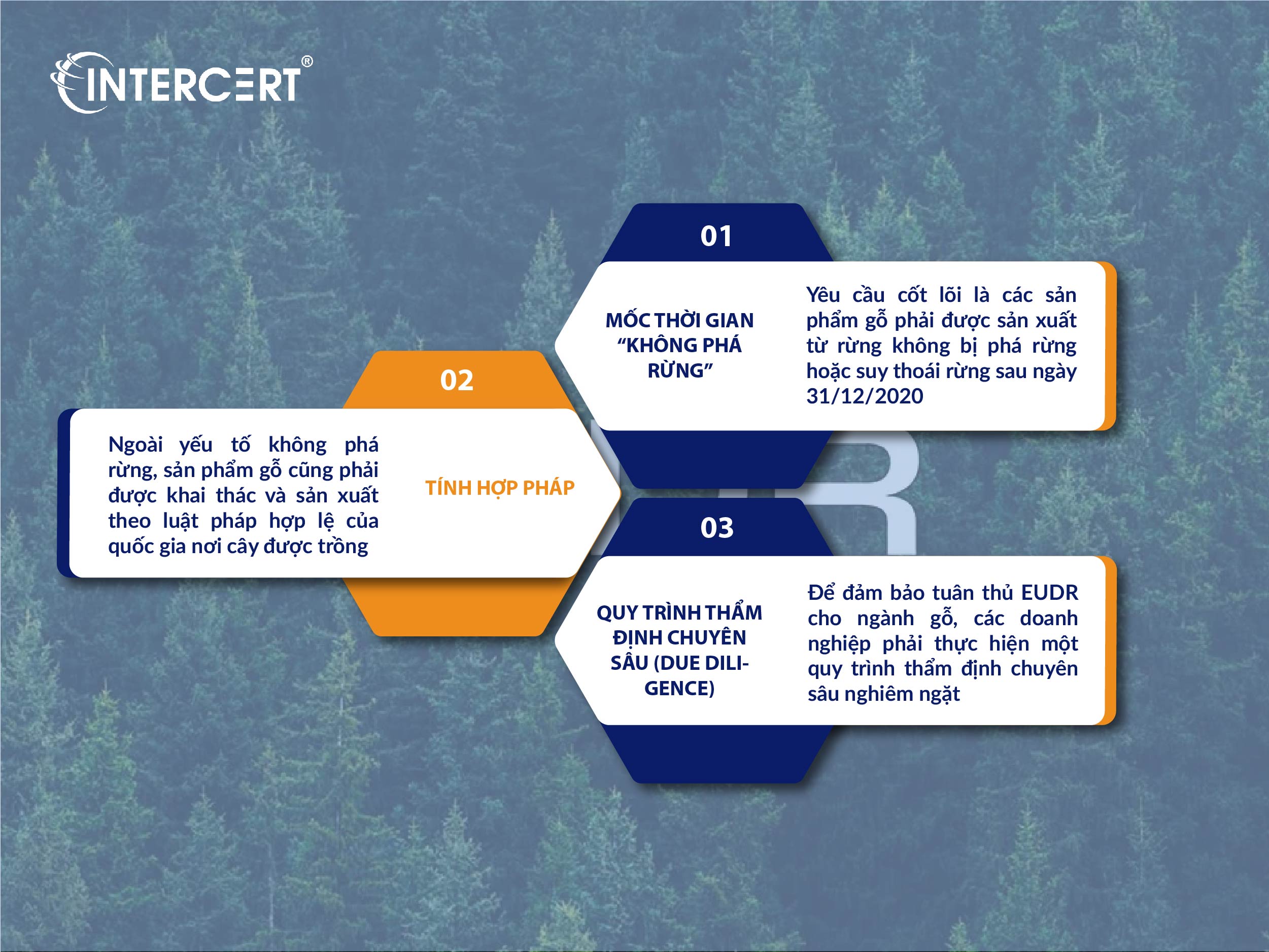 INTERCERT®

01

MỐC THỜI GIAN "KHÔNG PHÁ RỪNG"

Yêu cầu cốt lõi là các sản phẩm gỗ phải được sản xuất từ rừng không bị phá rừng hoặc suy thoái rừng sau ngày 31/12/2020

02

Ngoài yếu tố không phá rừng, sản phẩm gỗ cũng phải được khai thác và sản xuất theo luật pháp hợp lệ của quốc gia nơi cây được trồng

TÍNH HỢP PHÁP

03

QUY TRÌNH THẨM ĐỊNH CHUYÊN SÂU (DUE DILIGENCE)

Để đảm bảo tuân thủ EUDR cho ngành gỗ, các doanh nghiệp phải thực hiện một quy trình thẩm định chuyên sâu nghiêm ngặt